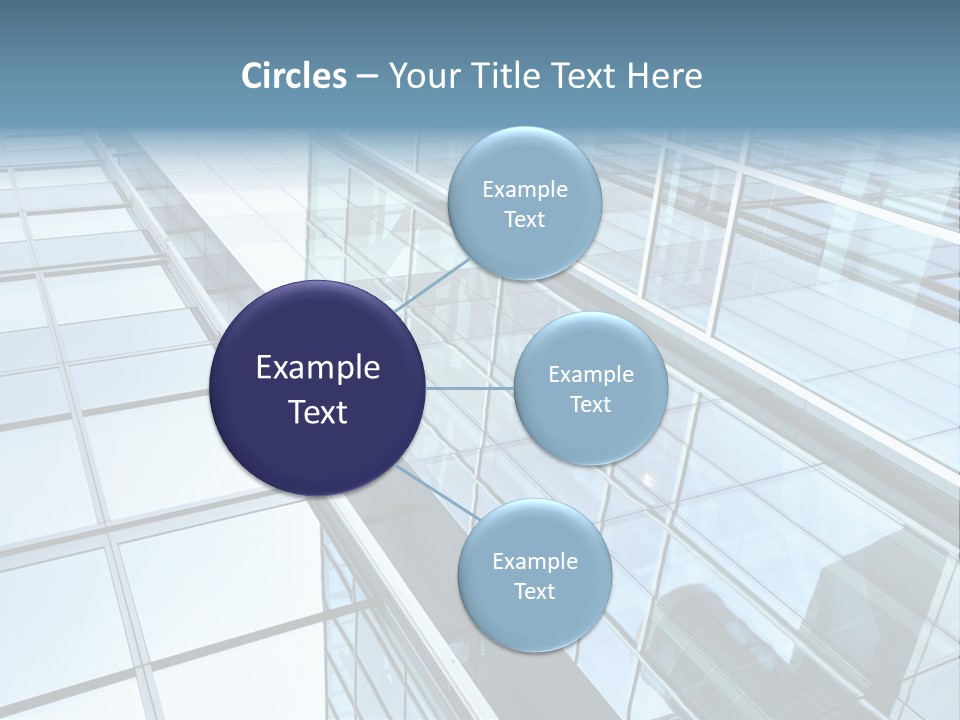 Circles – Your Title Text Here

Example Text

Example Text

Example Text

Example Text